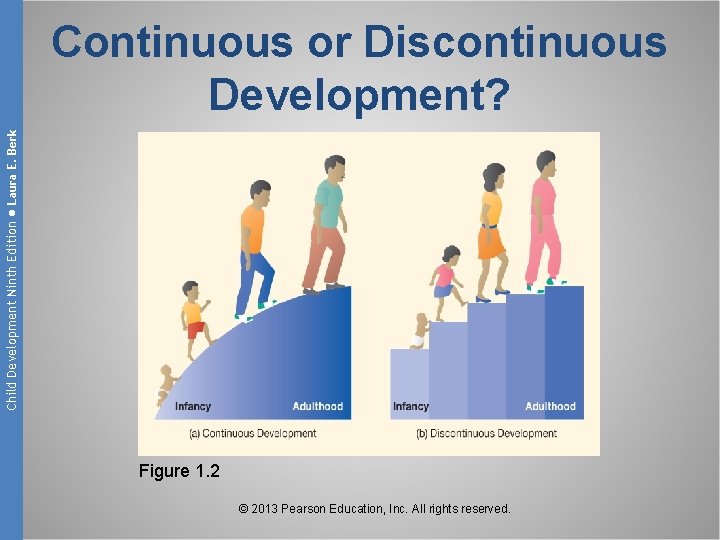 Child Development Ninth Edition ● Laura E. Berk

Continuous or Discontinuous Development?

Infancy
Adulthood
(a) Continuous Development

Infancy
Adulthood
(b) Discontinuous Development

Figure 1.2

© 2013 Pearson Education, Inc. All rights reserved.